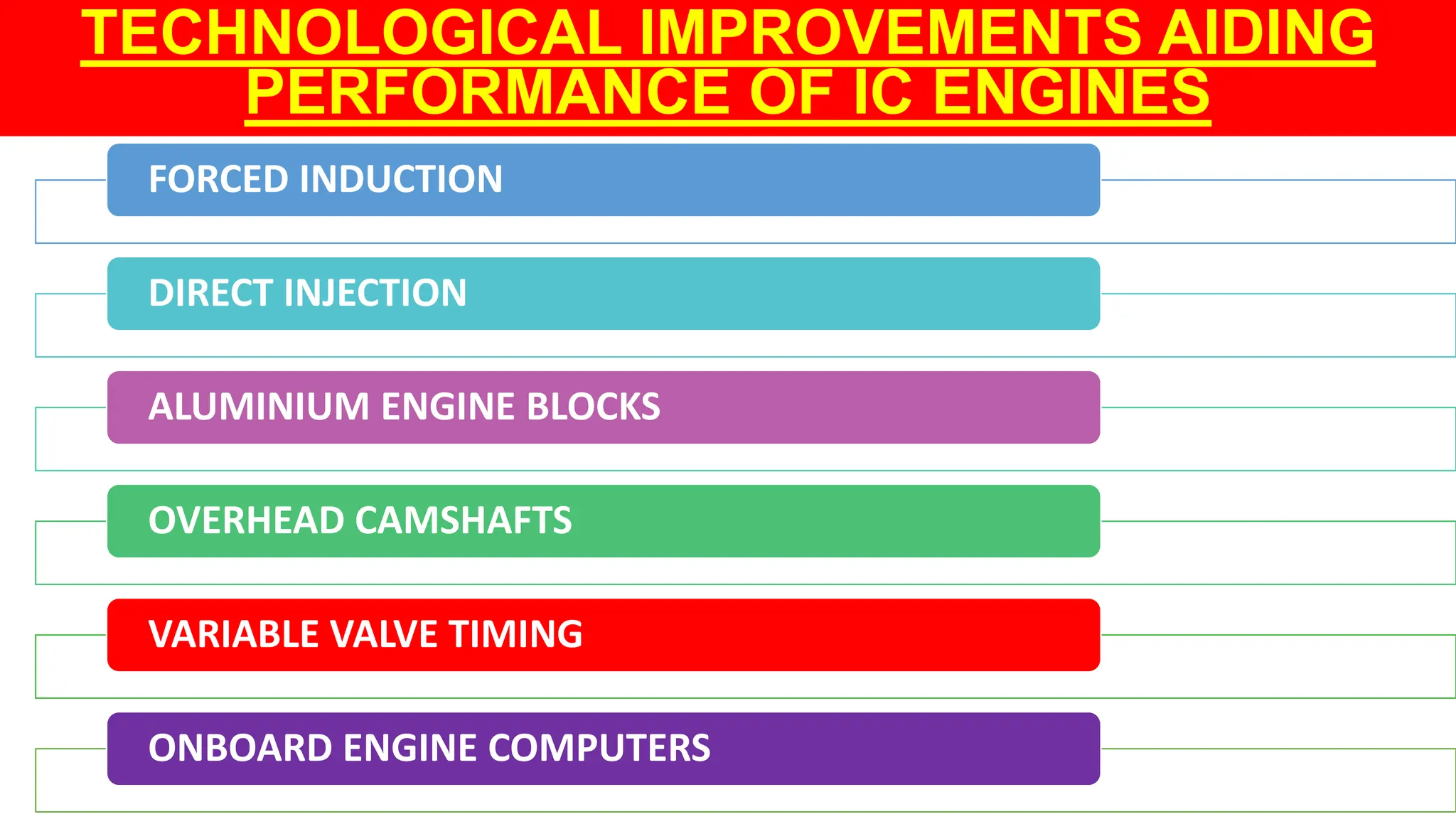 TECHNOLOGICAL IMPROVEMENTS AIDING PERFORMANCE OF IC ENGINES

FORCED INDUCTION

DIRECT INJECTION

ALUMINIUM ENGINE BLOCKS

OVERHEAD CAMSHAFTS

VARIABLE VALVE TIMING

ONBOARD ENGINE COMPUTERS